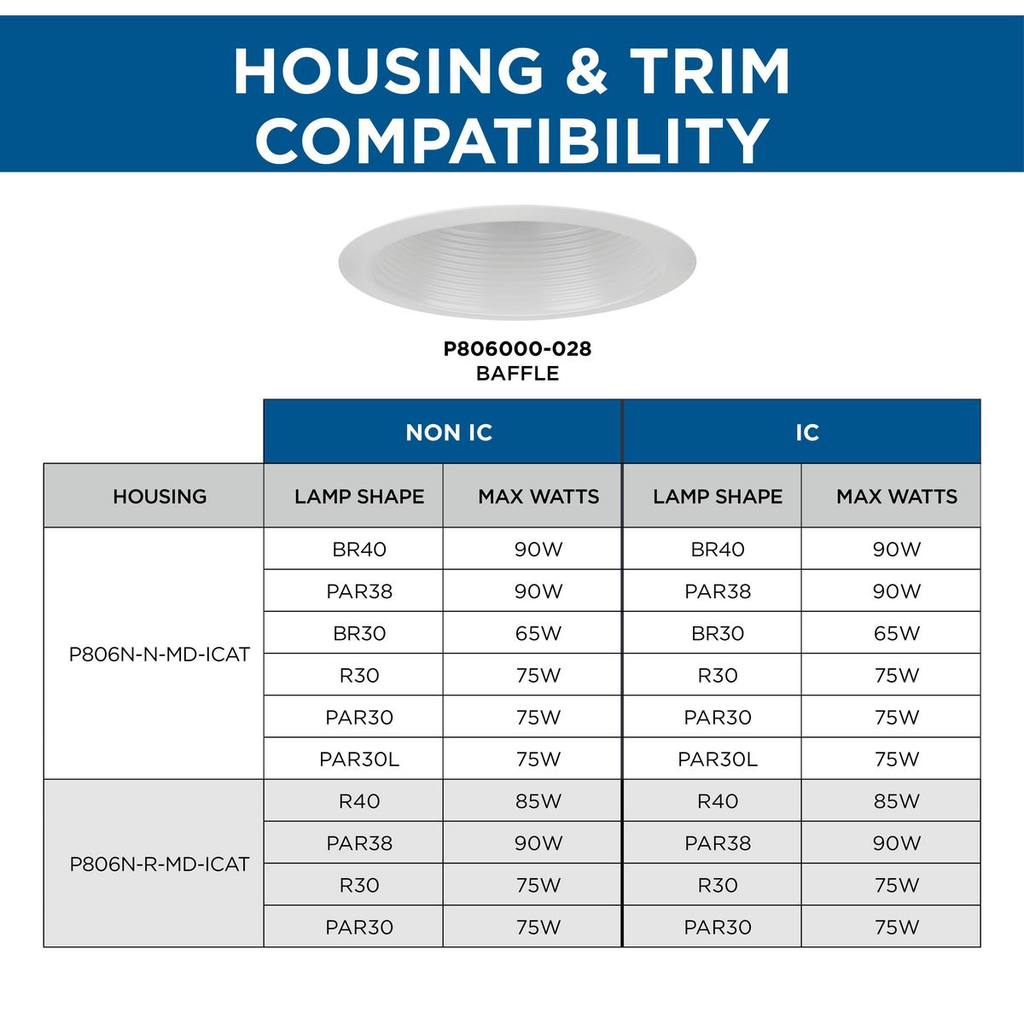 HOUSING & TRIM COMPATIBILITY

P806000-028
BAFFLE

| | NON IC | | IC | |
|---|---|---|---|---|
| HOUSING | LAMP SHAPE | MAX WATTS | LAMP SHAPE | MAX WATTS |
| P806N-N-MD-ICAT | BR40 | 90W | BR40 | 90W |
| | PAR38 | 90W | PAR38 | 90W |
| | BR30 | 65W | BR30 | 65W |
| | R30 | 75W | R30 | 75W |
| | PAR30 | 75W | PAR30 | 75W |
| | PAR30L | 75W | PAR30L | 75W |
| P806N-R-MD-ICAT | R40 | 85W | R40 | 85W |
| | PAR38 | 90W | PAR38 | 90W |
| | R30 | 75W | R30 | 75W |
| | PAR30 | 75W | PAR30 | 75W |